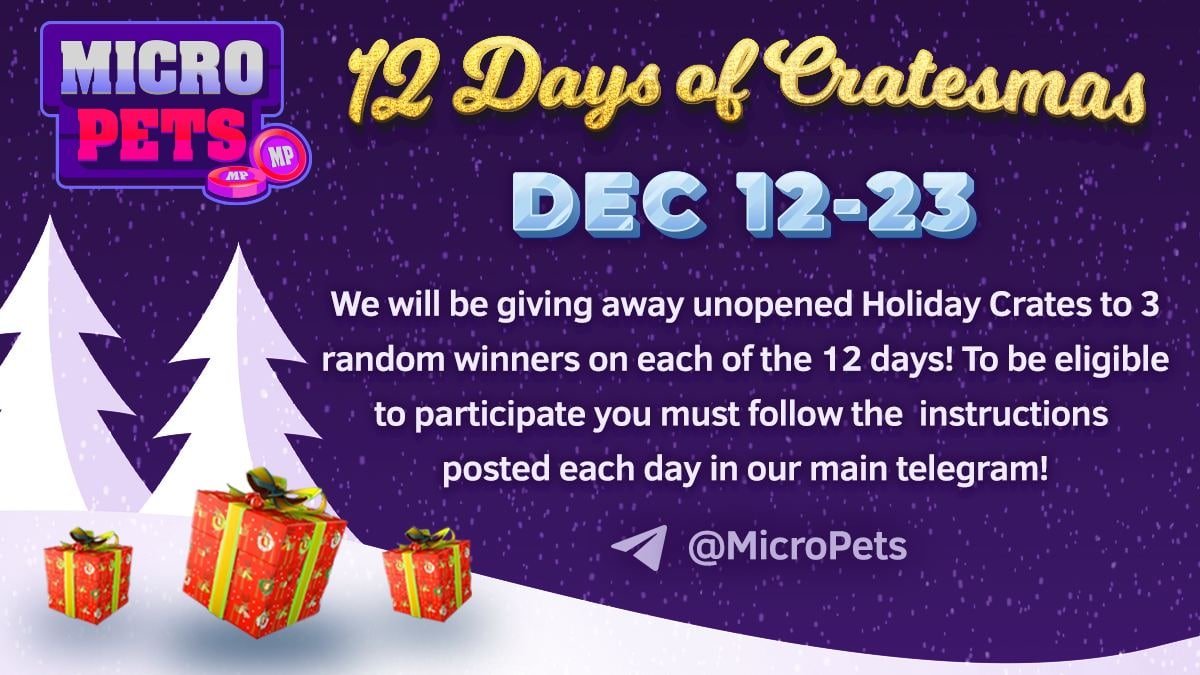 MICRO PETS
MP
MP

12 Days of Cratesmas

DEC 12-23

We will be giving away unopened Holiday Crates to 3 random winners on each of the 12 days! To be eligible to participate you must follow the instructions posted each day in our main telegram!

@MicroPets